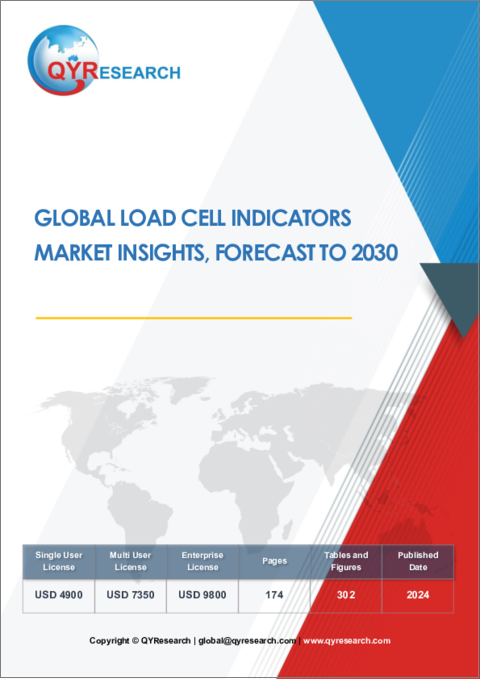 QYRESEARCH

GLOBAL LOAD CELL INDICATORS MARKET INSIGHTS, FORECAST TO 2030

| Single User License | Multi User License | Enterprise License | Pages | Tables and Figures | Published Date |
|---|---|---|---|---|---|
| USD 4900 | USD 7350 | USD 9800 | 174 | 302 | 2024 |

Copyright © QYResearch | global@qyresearch.com | www.qyresearch.com